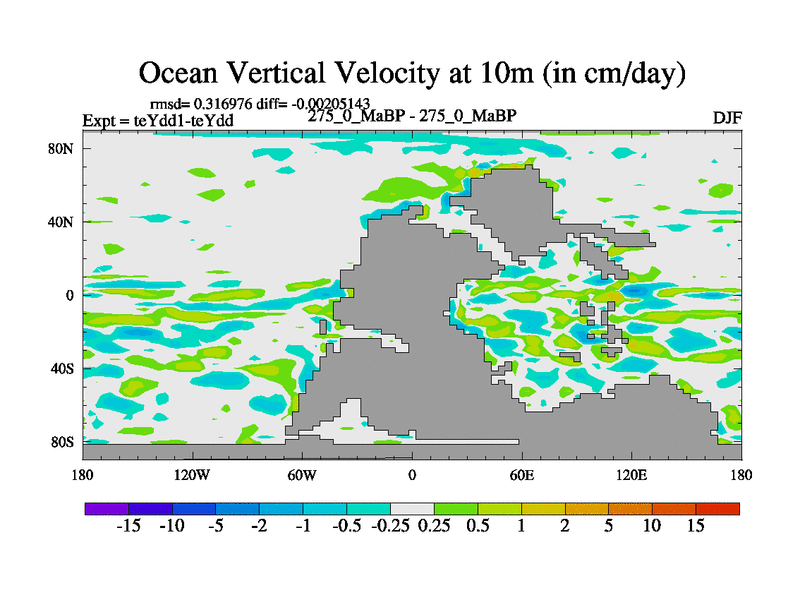 Ocean Vertical Velocity at 10m (in cm/day)

rmsd= 0.316976 diff= -0.00205143

Expt = teYdd1-teYdd

275_0_MaBP - 275_0_MaBP

DJF

80N
40N
0
40S
80S

180 120W 60W 0 60E 120E 180

-15 -10 -5 -2 -1 -0.5 -0.25 0.25 0.5 1 2 5 10 15